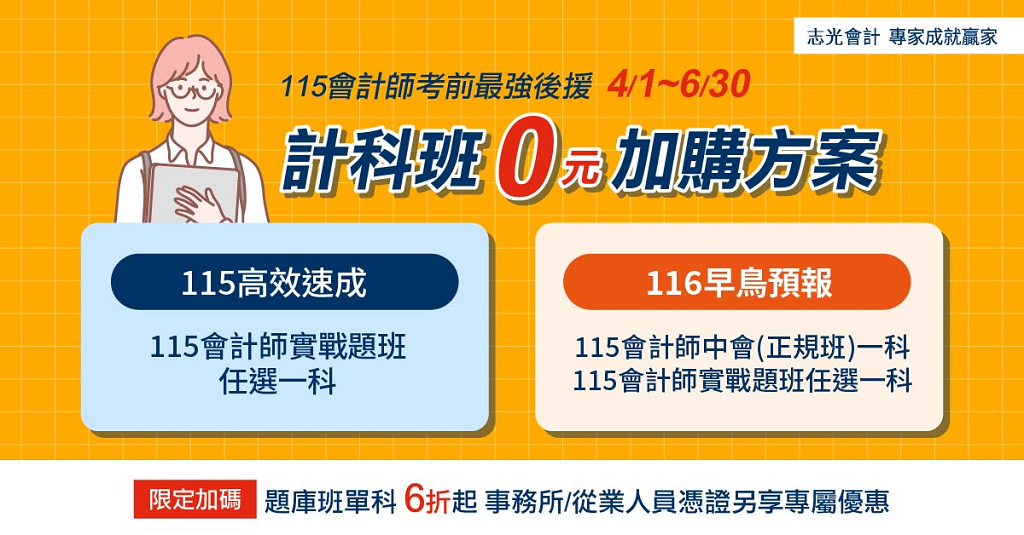 志光會計 專家成就贏家

115會計師考前最強後援 4/1~6/30

計科班 0元 加購方案

115高效速成

115會計師實戰題班
任選一科

116早鳥預報

115會計師中會(正規班)一科
115會計師實戰題班任選一科

限定加碼 題庫班單科 6折起 事務所/從業人員憑證另享專屬優惠